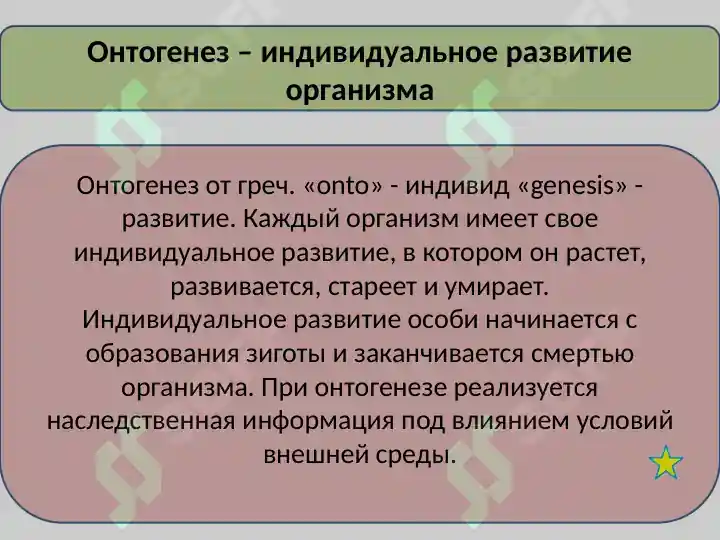 Онтогенез – индивидуальное развитие организма

Онтогенез от греч. «onto» - индивид «genesis» - развитие. Каждый организм имеет свое индивидуальное развитие, в котором он растет, развивается, стареет и умирает. Индивидуальное развитие особи начинается с образования зиготы и заканчивается смертью организма. При онтогенезе реализуется наследственная информация под влиянием условий внешней среды.